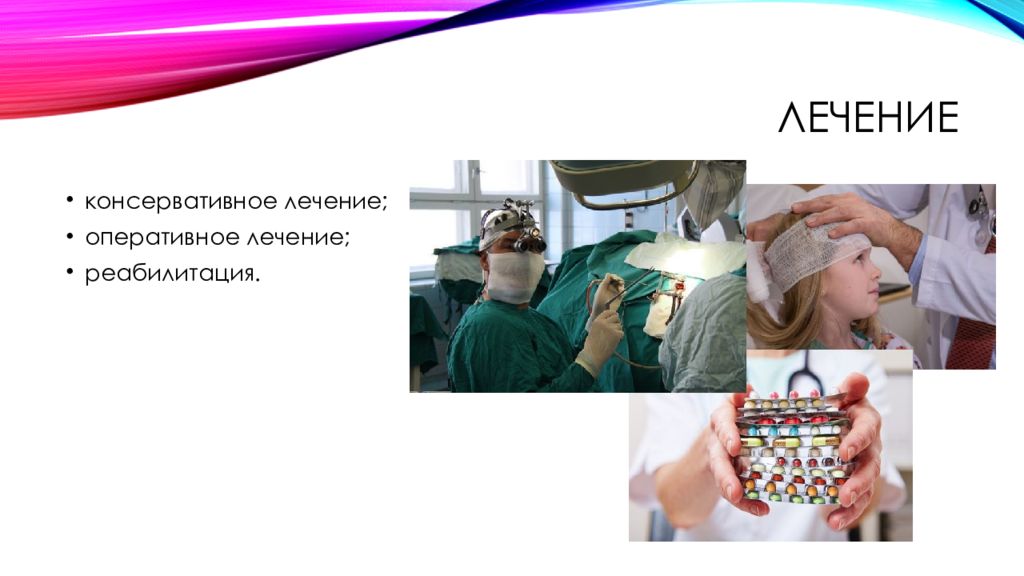 ЛЕЧЕНИЕ

• консервативное лечение;
• оперативное лечение;
• реабилитация.